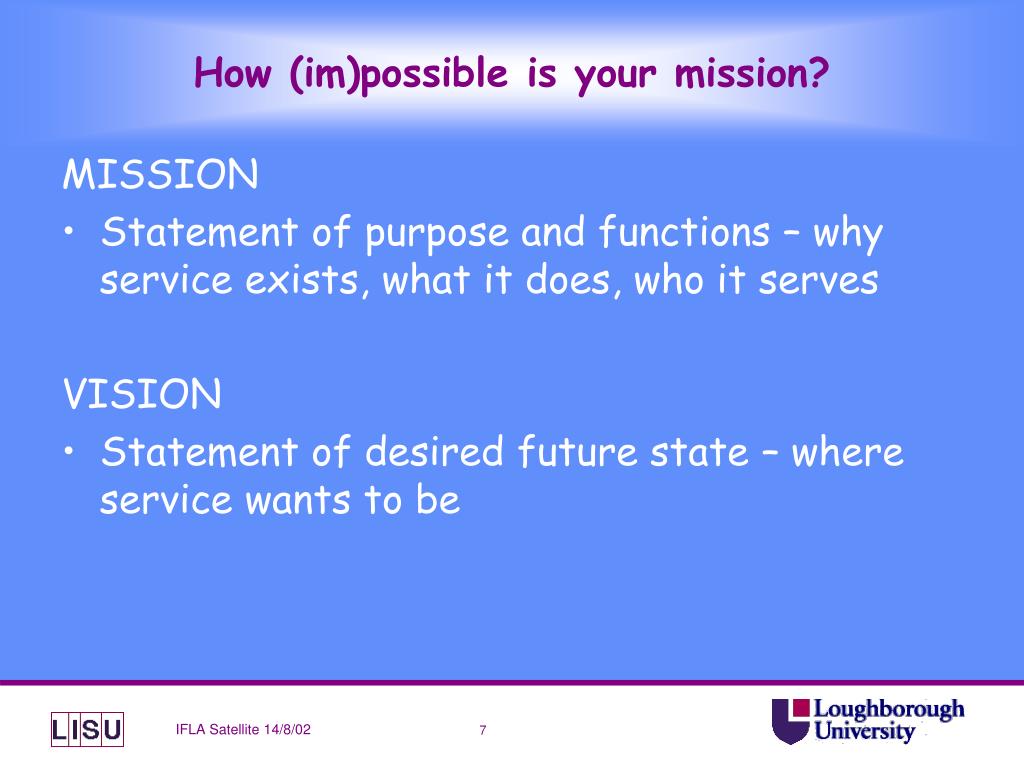 How (im)possible is your mission?

MISSION

• Statement of purpose and functions – why service exists, what it does, who it serves

VISION

• Statement of desired future state – where service wants to be

LISU

IFLA Satellite 14/8/02

7

Loughborough University